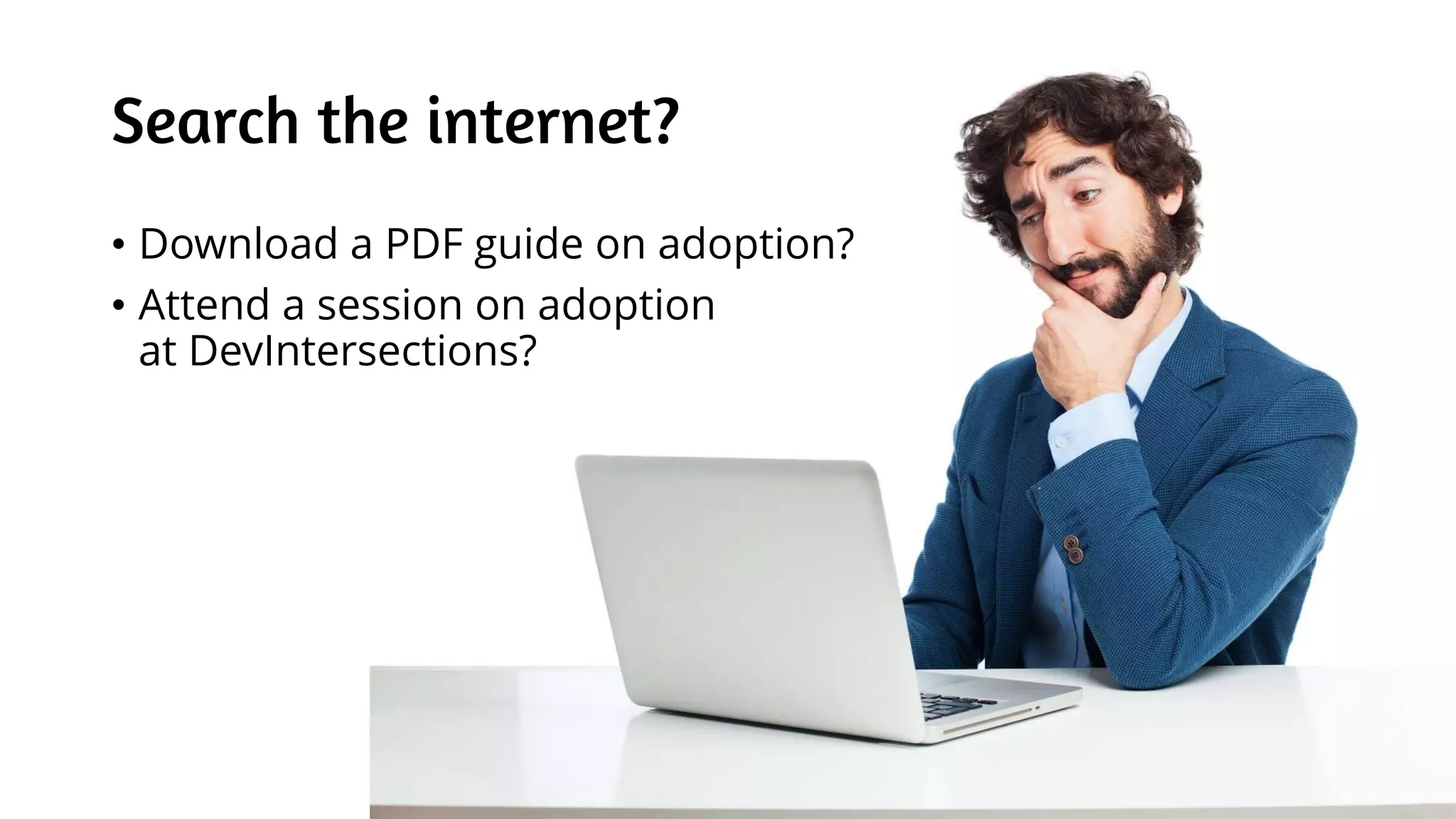 Search the internet?

• Download a PDF guide on adoption?
• Attend a session on adoption at DevIntersections?